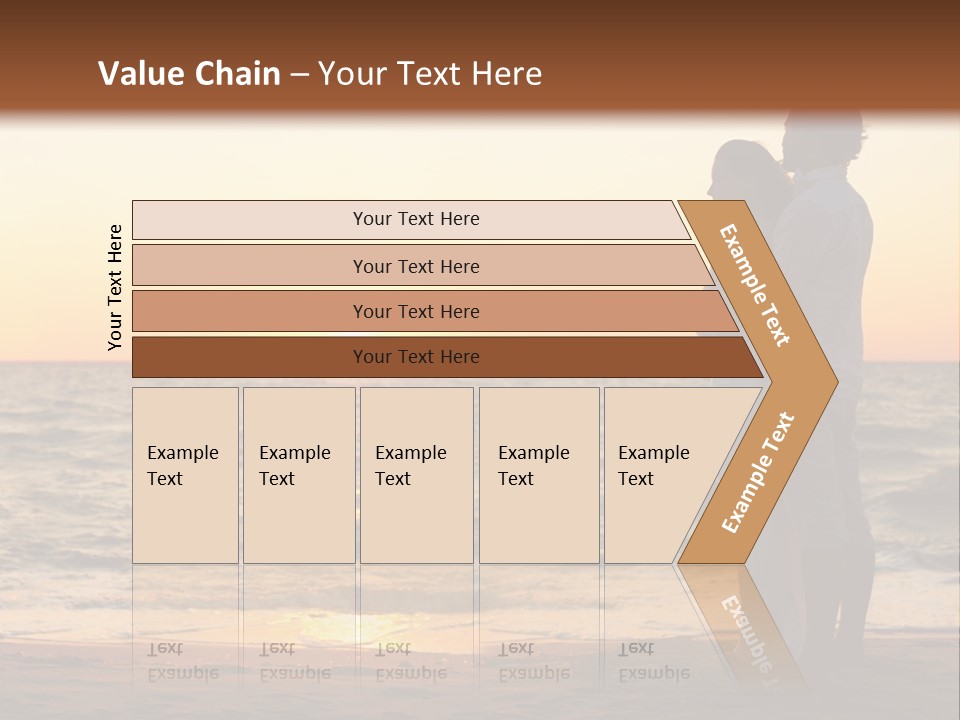 Value Chain – Your Text Here

Your Text Here

Your Text Here

Your Text Here

Your Text Here

Your Text Here

Example Text

Example Text

Example Text

Example Text

Example Text

Example Text

Example Text